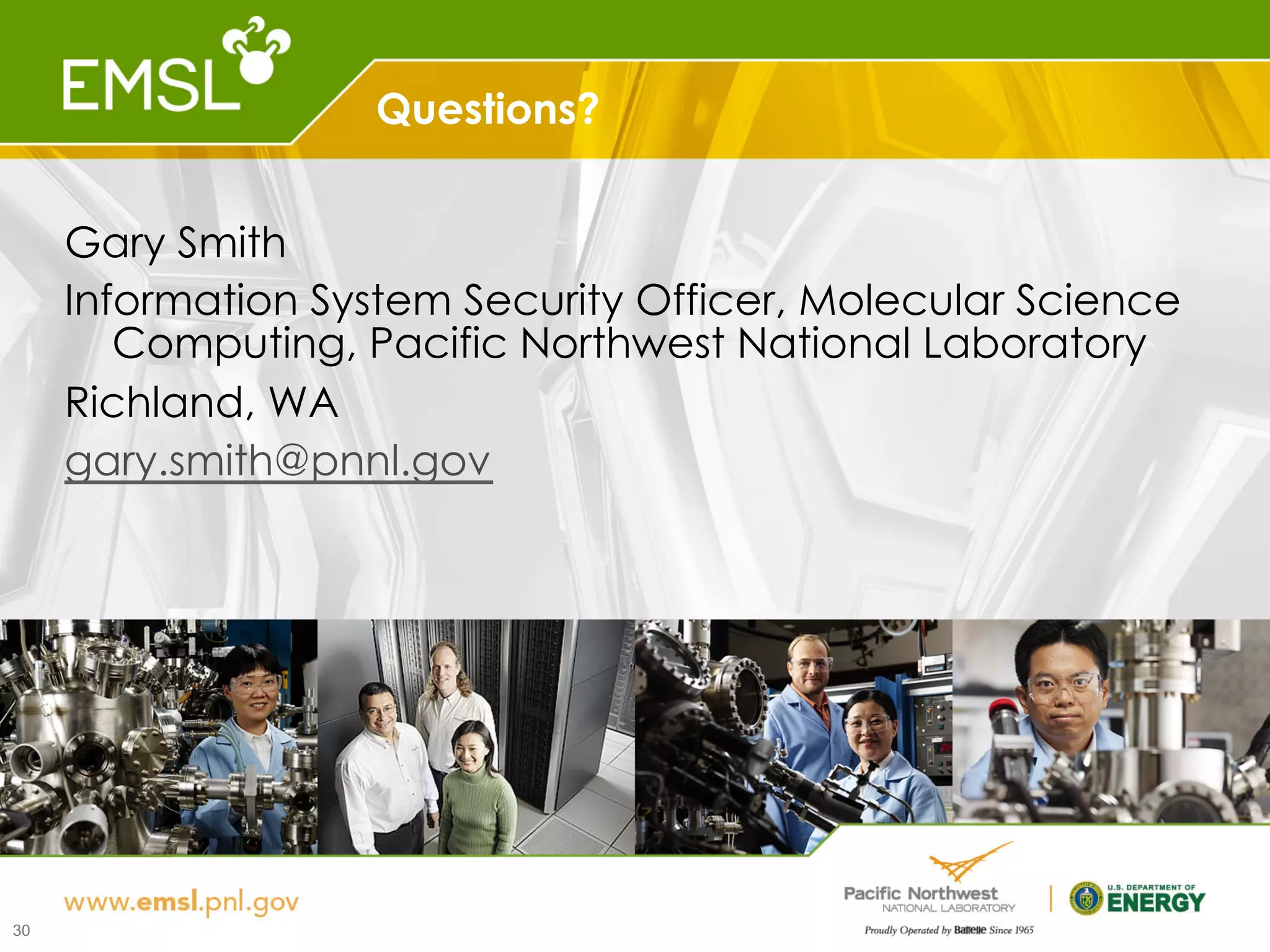 EMSL

Questions?

Gary Smith

Information System Security Officer, Molecular Science Computing, Pacific Northwest National Laboratory

Richland, WA

gary.smith@pnnl.gov

www.emsl.pnl.gov

30

Pacific Northwest
NATIONAL LABORATORY

Proudly Operated by Battelle Since 1965

U.S. DEPARTMENT OF
ENERGY